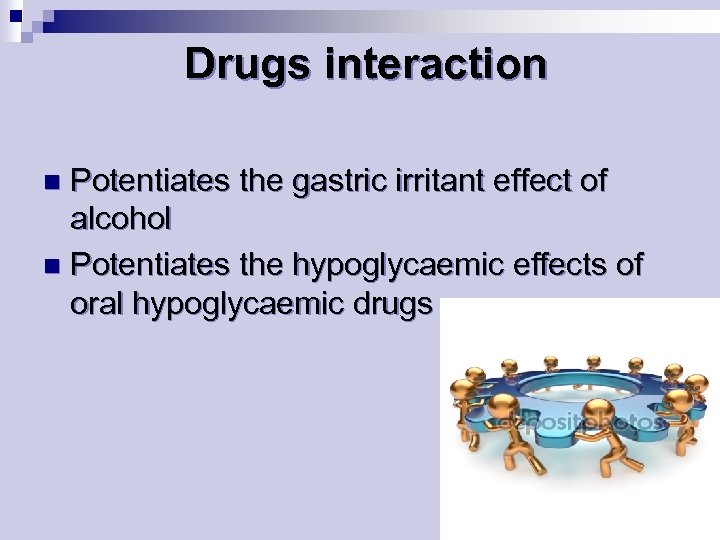 Drugs interaction

■ Potentiates the gastric irritant effect of alcohol

■ Potentiates the hypoglycaemic effects of oral hypoglycaemic drugs

depositphotos